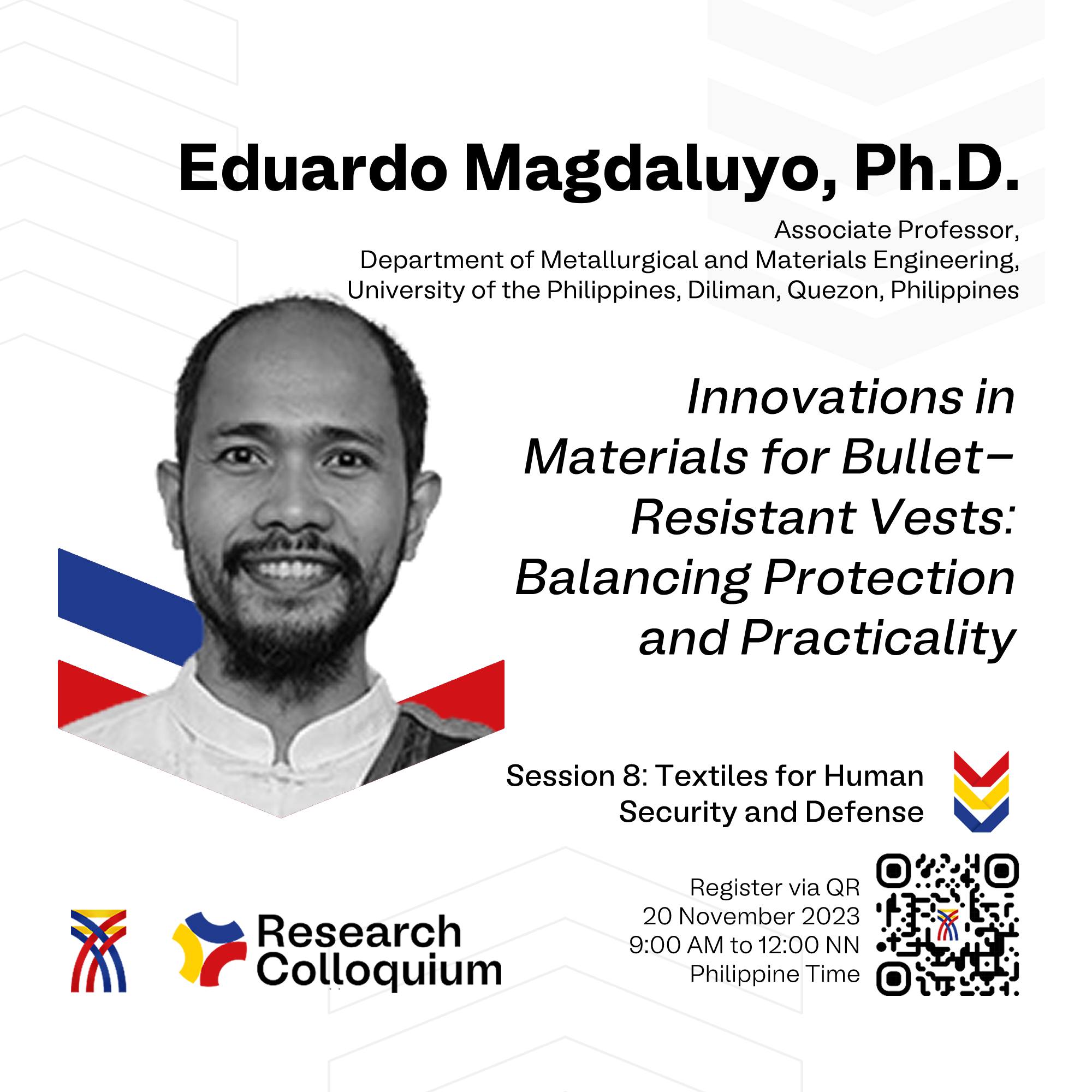 Eduardo Magdaluyo, Ph.D.

Associate Professor,
Department of Metallurgical and Materials Engineering,
University of the Philippines, Diliman, Quezon, Philippines

Innovations in Materials for Bullet–Resistant Vests: Balancing Protection and Practicality

Session 8: Textiles for Human Security and Defense

Research Colloquium

Register via QR
20 November 2023
9:00 AM to 12:00 NN
Philippine Time